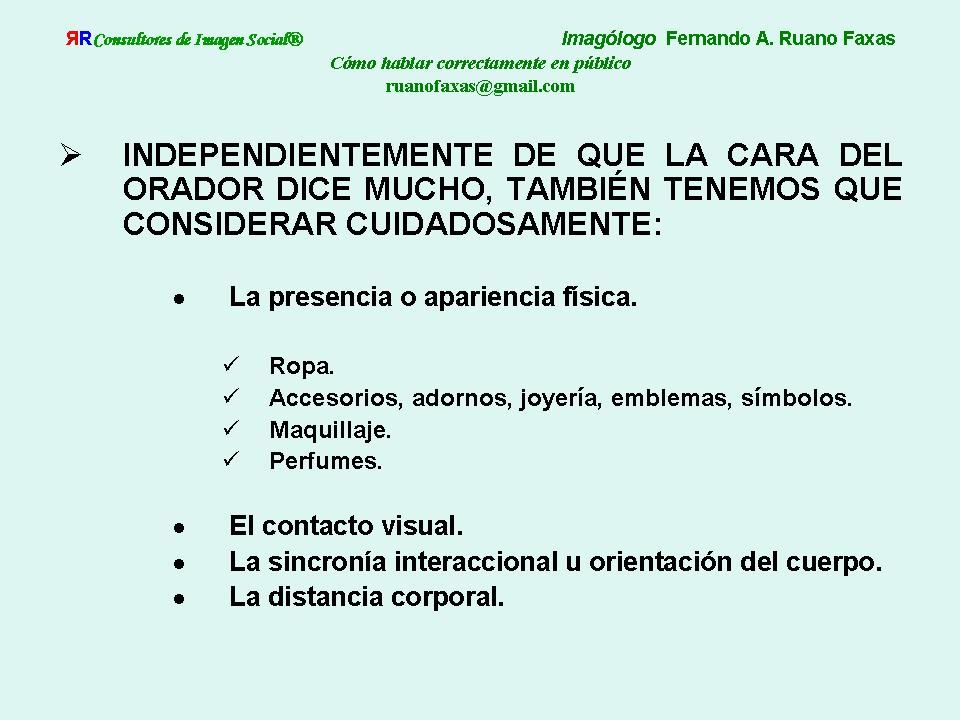 ЯR Consultores de Imagen Social®

Imagólogo Fernando A. Ruano Faxas

Cómo hablar correctamente en público

ruanofaxas@gmail.com

➢ INDEPENDIENTEMENTE DE QUE LA CARA DEL ORADOR DICE MUCHO, TAMBIÉN TENEMOS QUE CONSIDERAR CUIDADOSAMENTE:

• La presencia o apariencia física.

✓ Ropa.
✓ Accesorios, adornos, joyería, emblemas, símbolos.
✓ Maquillaje.
✓ Perfumes.

• El contacto visual.
• La sincronía interaccional u orientación del cuerpo.
• La distancia corporal.